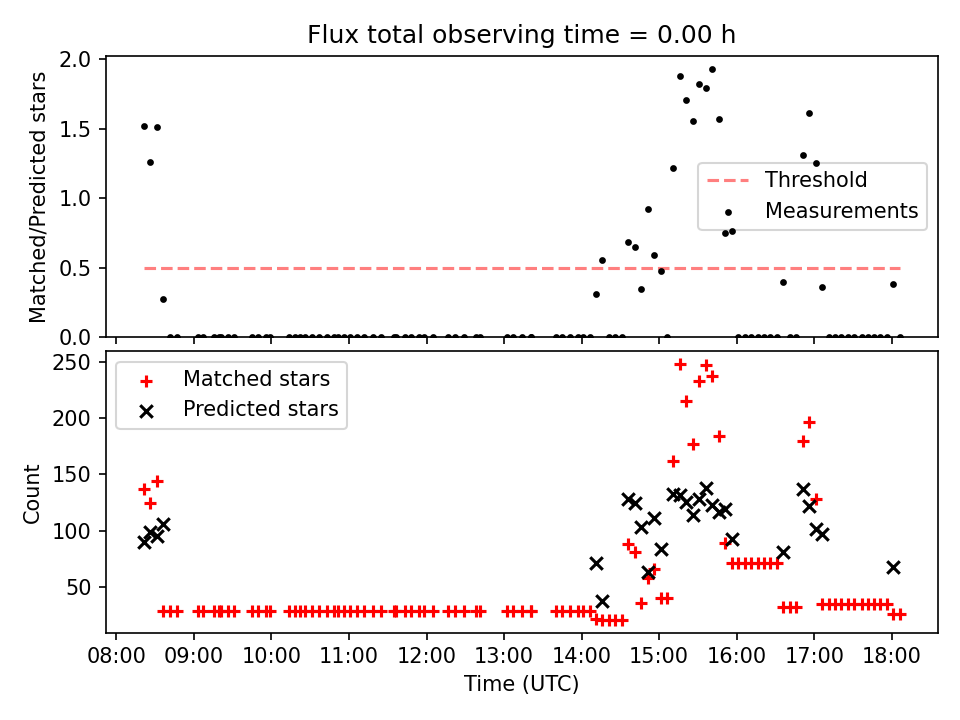 Flux total observing time = 0.00 h

Matched/Predicted stars

2.0
1.5
1.0
0.5
0.0

Threshold
Measurements

Matched stars
Predicted stars

Count

250
200
150
100
50

08:00 09:00 10:00 11:00 12:00 13:00 14:00 15:00 16:00 17:00 18:00

Time (UTC)